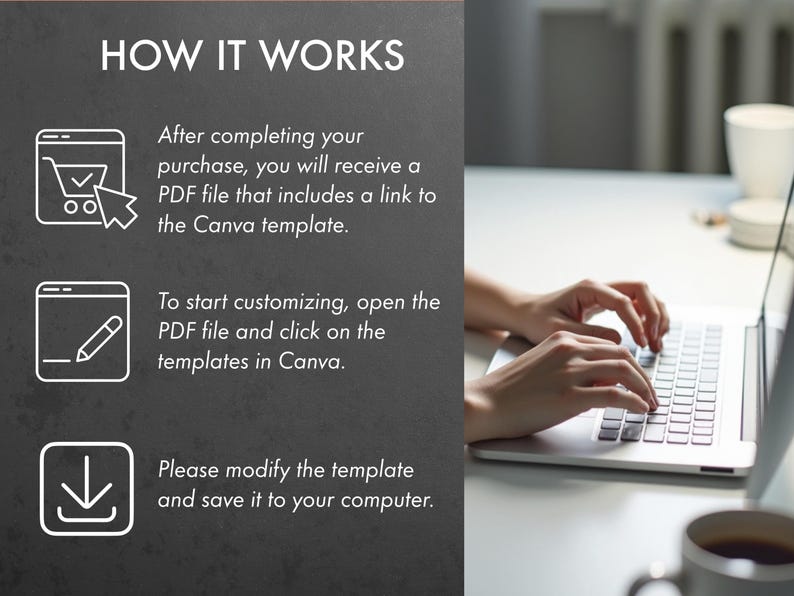 HOW IT WORKS

After completing your purchase, you will receive a PDF file that includes a link to the Canva template.

To start customizing, open the PDF file and click on the templates in Canva.

Please modify the template and save it to your computer.